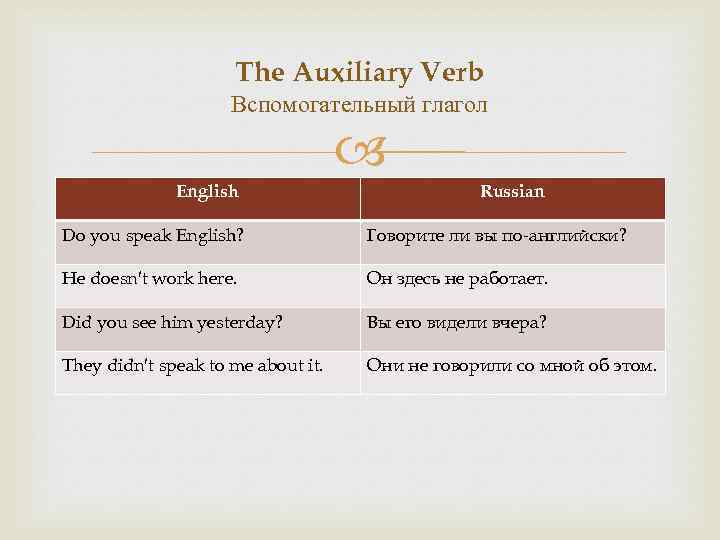 The Auxiliary Verb
Вспомогательный глагол

| English | Russian |
|---|---|
| Do you speak English? | Говорите ли вы по-английски? |
| He doesn't work here. | Он здесь не работает. |
| Did you see him yesterday? | Вы его видели вчера? |
| They didn't speak to me about it. | Они не говорили со мной об этом. |